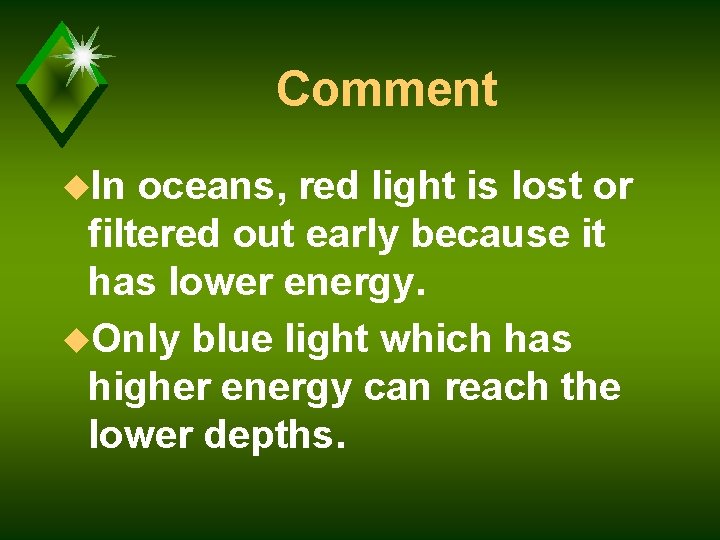 Comment

• In oceans, red light is lost or filtered out early because it has lower energy.

• Only blue light which has higher energy can reach the lower depths.